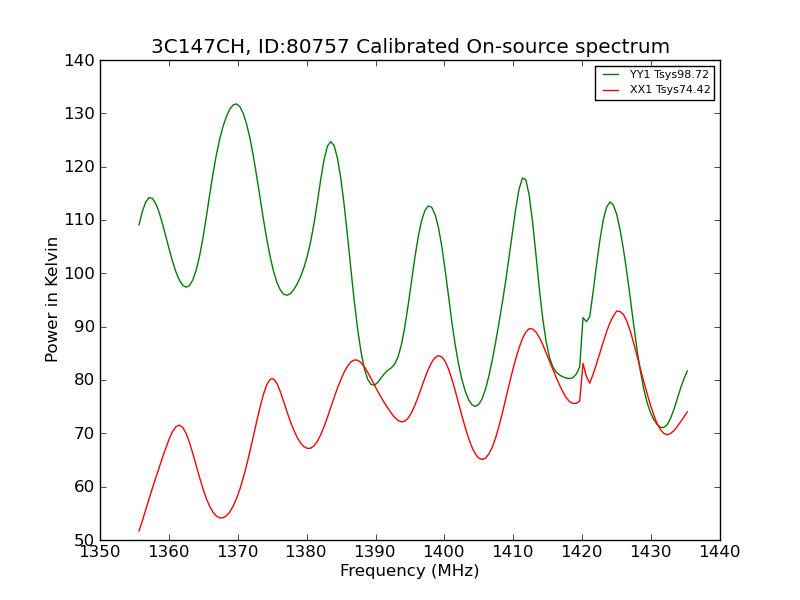 3C147CH, ID:80757 Calibrated On-source spectrum

YY1 Tsys98.72
XX1 Tsys74.42

Power in Kelvin

140
130
120
110
100
90
80
70
60
50

1350 1360 1370 1380 1390 1400 1410 1420 1430 1440

Frequency (MHz)